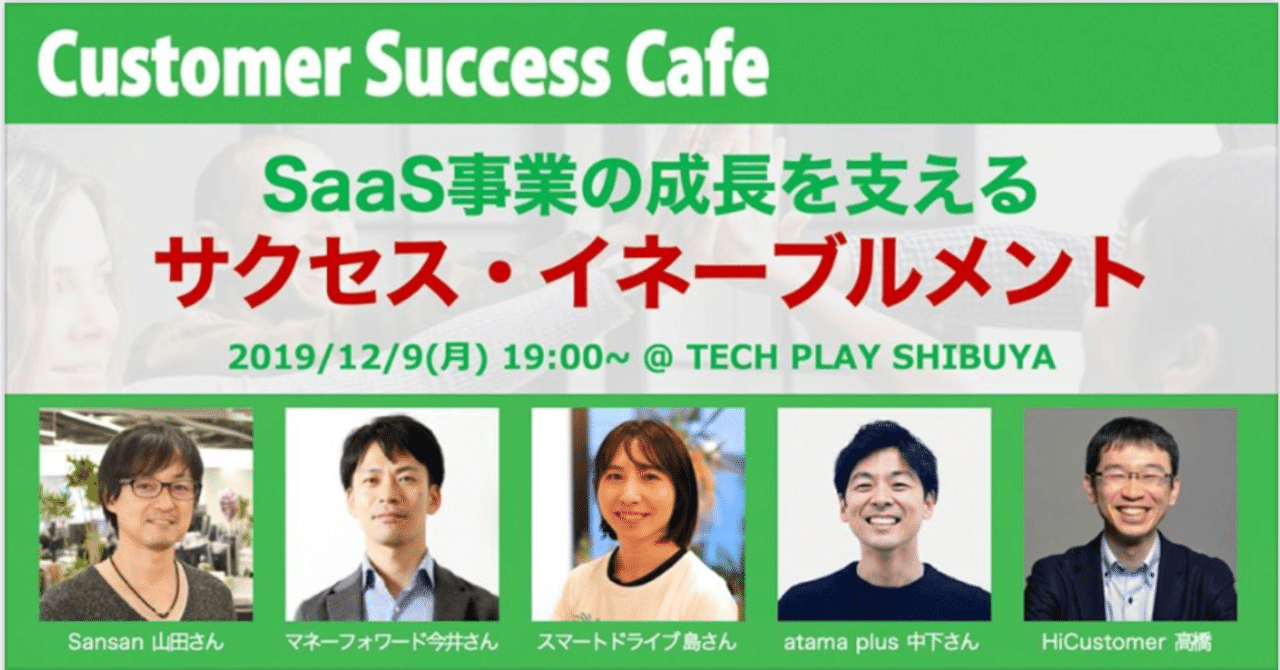 Customer Success Cafe

SaaS事業の成長を支える
サクセス・イネーブルメント

2019/12/9(月) 19:00~ @ TECH PLAY SHIBUYA

Sansan 山田さん
マネーフォワード今井さん
スマートドライブ島さん
atama plus 中下さん
HiCustomer 高橋